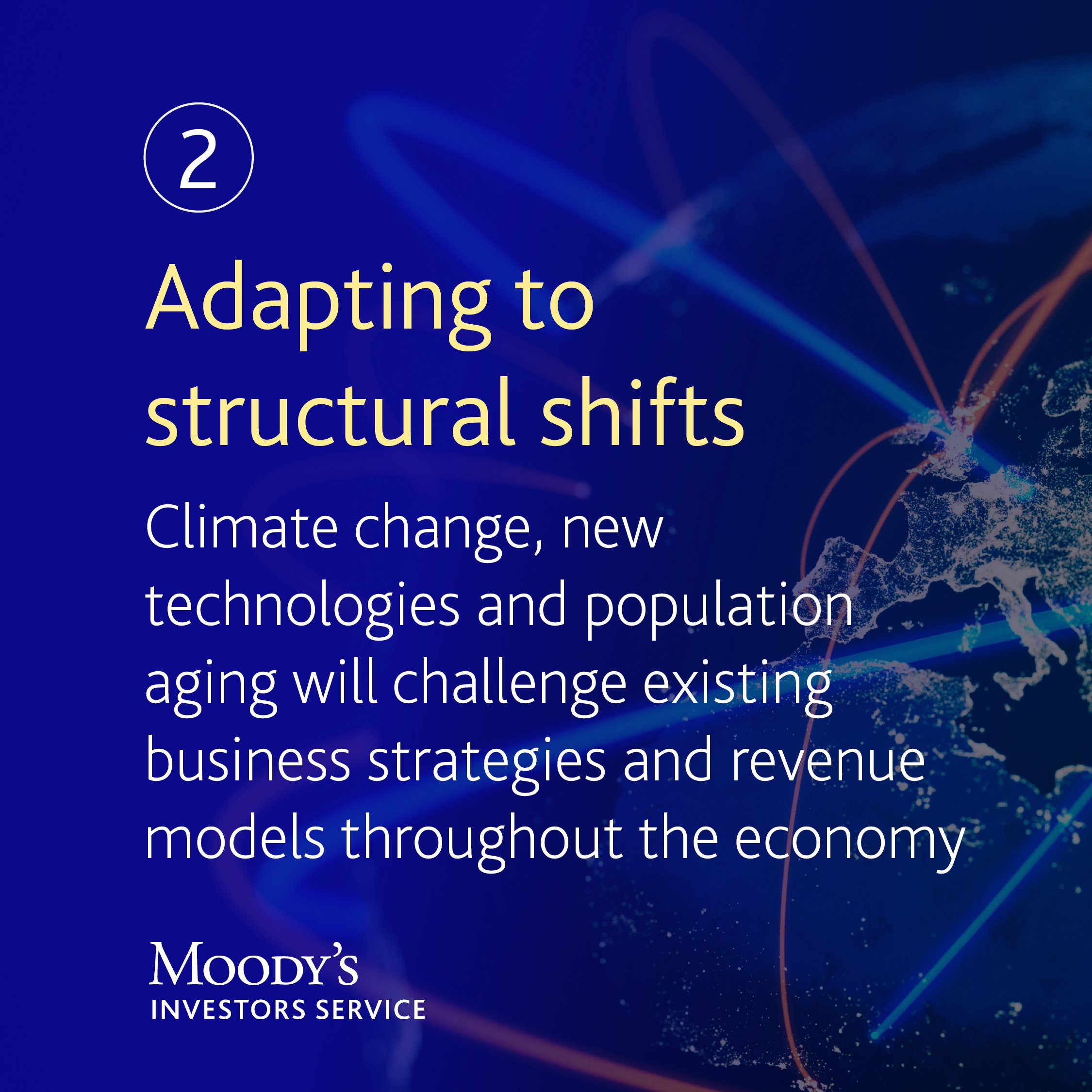 2

Adapting to structural shifts

Climate change, new technologies and population aging will challenge existing business strategies and revenue models throughout the economy

Moody's
INVESTORS SERVICE